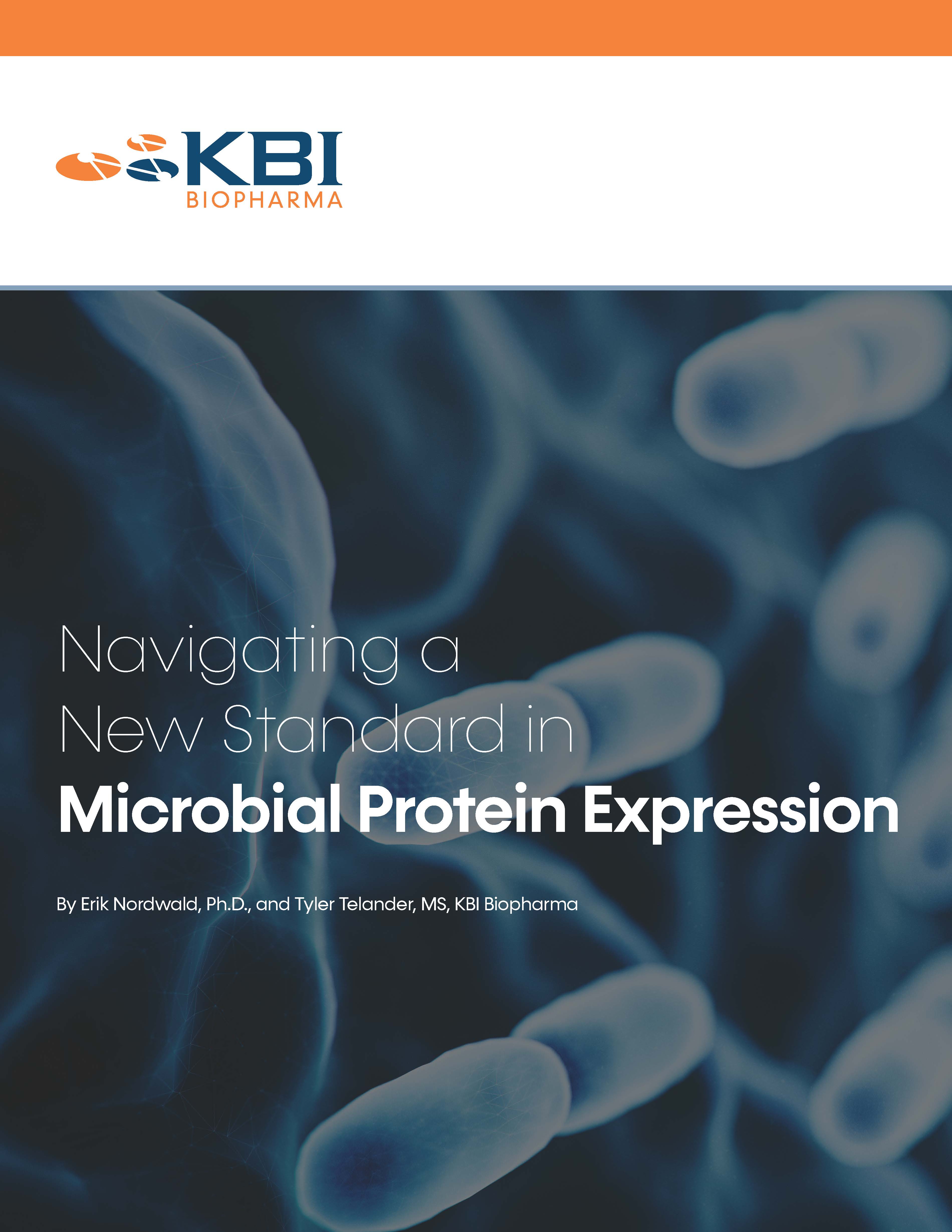 KBI
BIOPHARMA

Navigating a New Standard in Microbial Protein Expression

By Erik Nordwald, Ph.D., and Tyler Telander, MS, KBI Biopharma